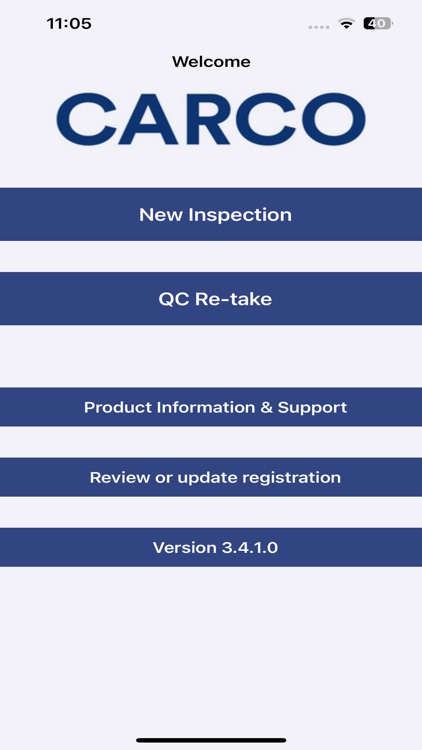 11:05

40

Welcome

CARCO

New Inspection

QC Re-take

Product Information & Support

Review or update registration

Version 3.4.1.0